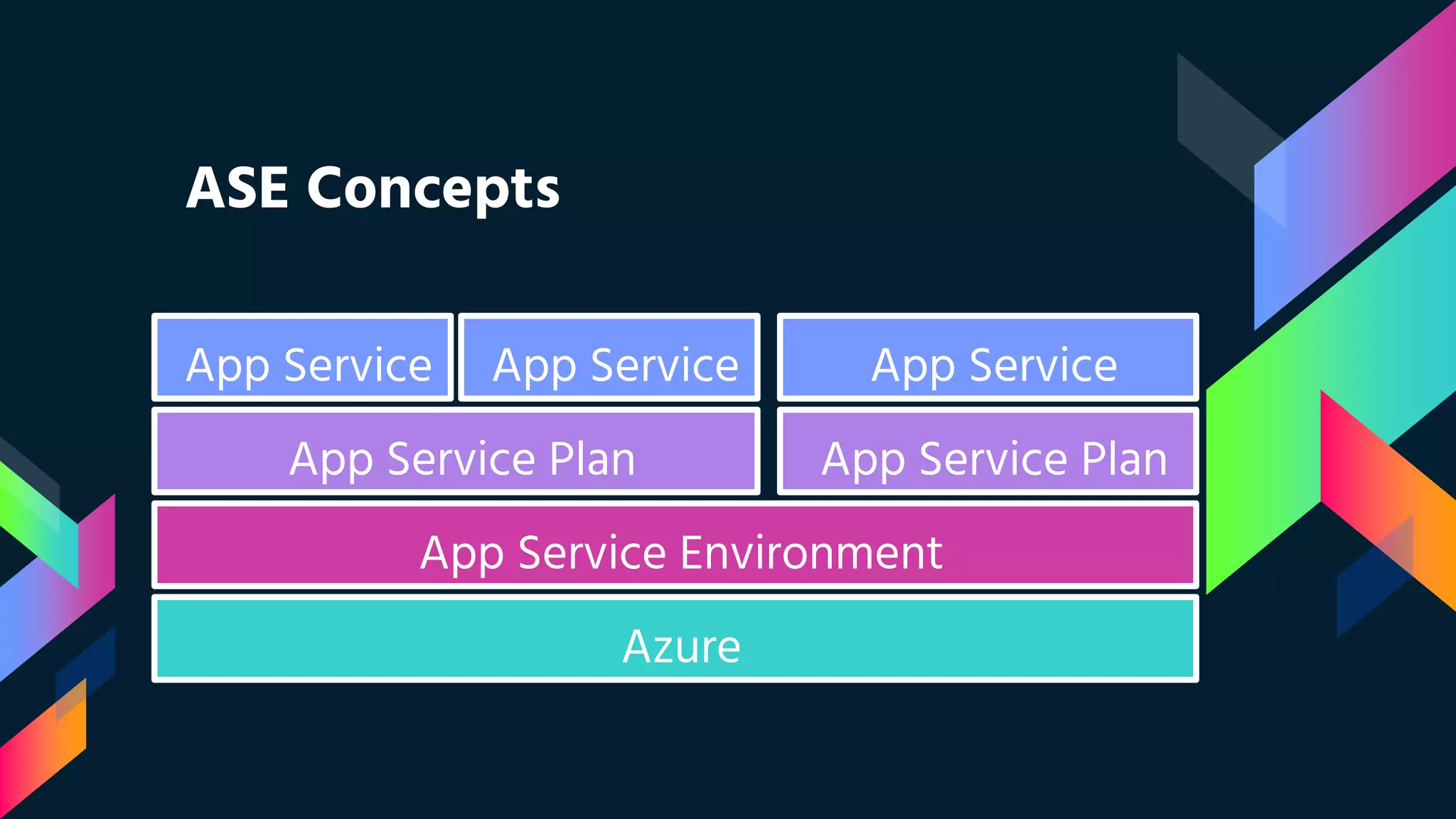 ASE Concepts

App Service

App Service

App Service

App Service Plan

App Service Plan

App Service Environment

Azure